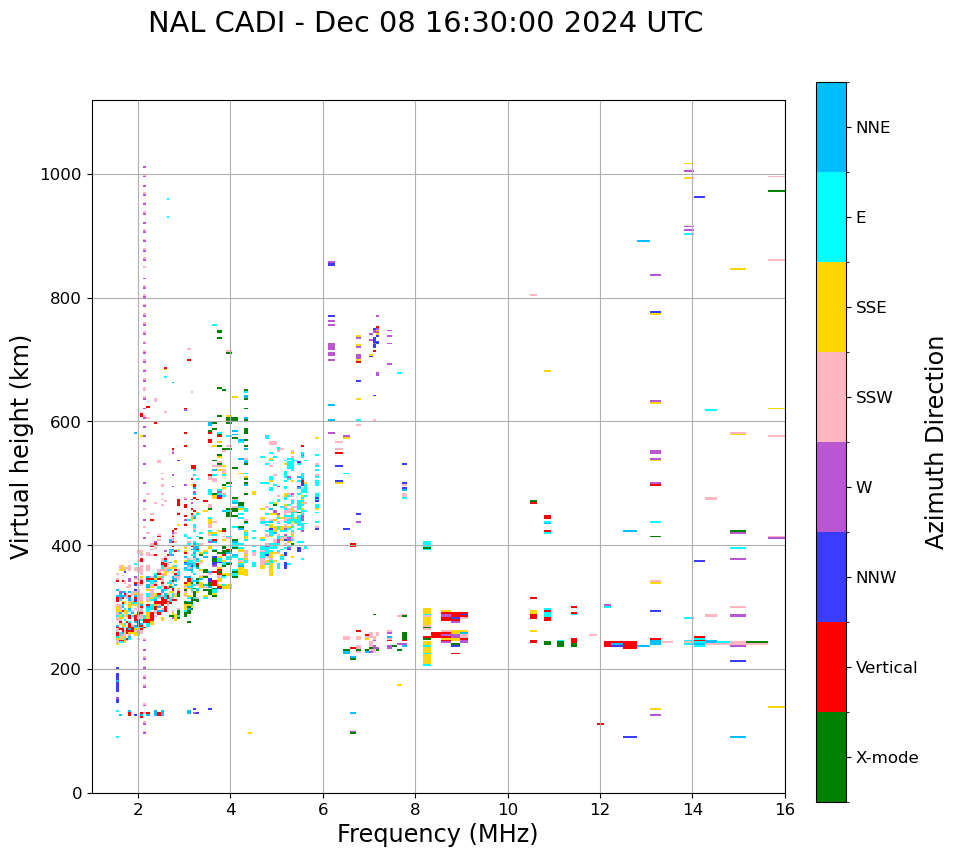 NAL CADI - Dec 08 16:30:00 2024 UTC

Virtual height (km)

1000
800
600
400
200
0

2
4
6
8
10
12
14
16

Frequency (MHz)

NNE
E
SSE
SSW
W
NNW
Vertical
X-mode

Azimuth Direction